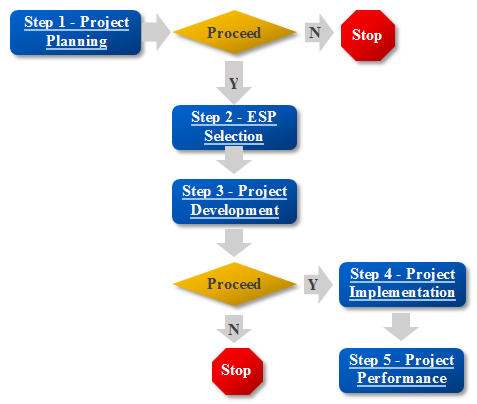 Step 1 - Project Planning

Proceed

N

Stop

Y

Step 2 - ESP Selection

Step 3 - Project Development

Proceed

Y

Step 4 - Project Implementation

N

Stop

Step 5 - Project Performance